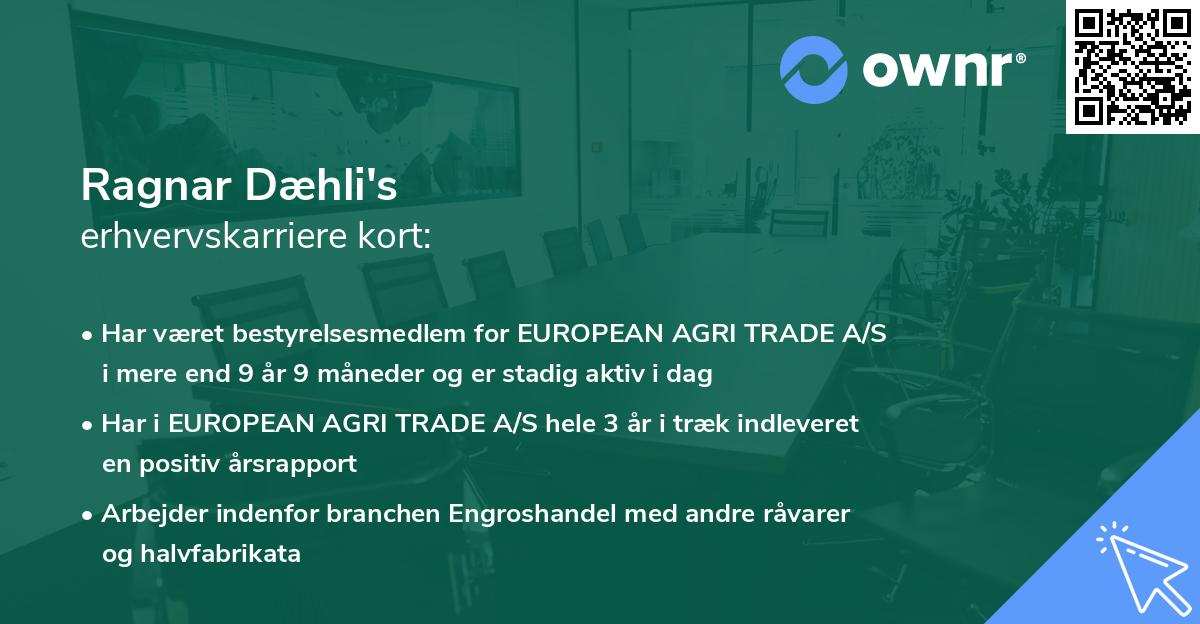 ownr®

Ragnar Dæhli's
erhvervskarriere kort:

• Har været bestyrelsesmedlem for EUROPEAN AGRI TRADE A/S i mere end 9 år 9 måneder og er stadig aktiv i dag

• Har i EUROPEAN AGRI TRADE A/S hele 3 år i træk indleveret en positiv årsrapport

• Arbejder indenfor branchen Engroshandel med andre råvarer og halvfabrikata